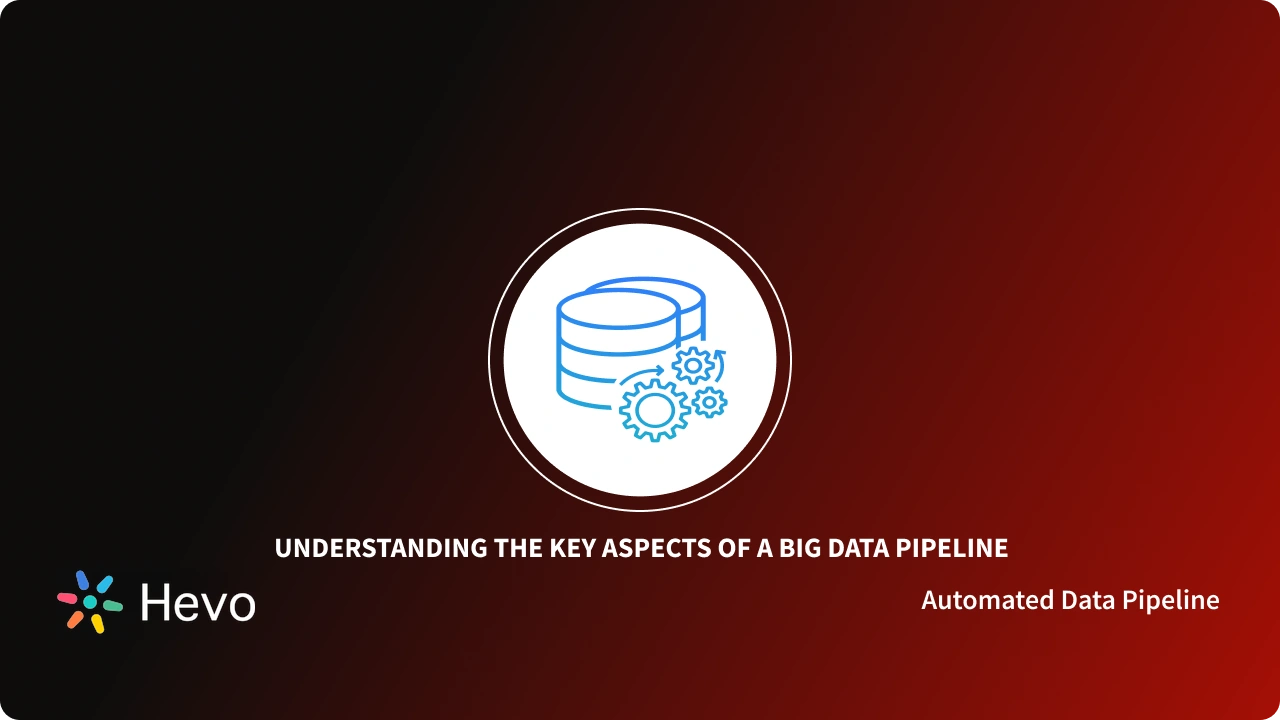 UNDERSTANDING THE KEY ASPECTS OF A BIG DATA PIPELINE

Hevo

Automated Data Pipeline